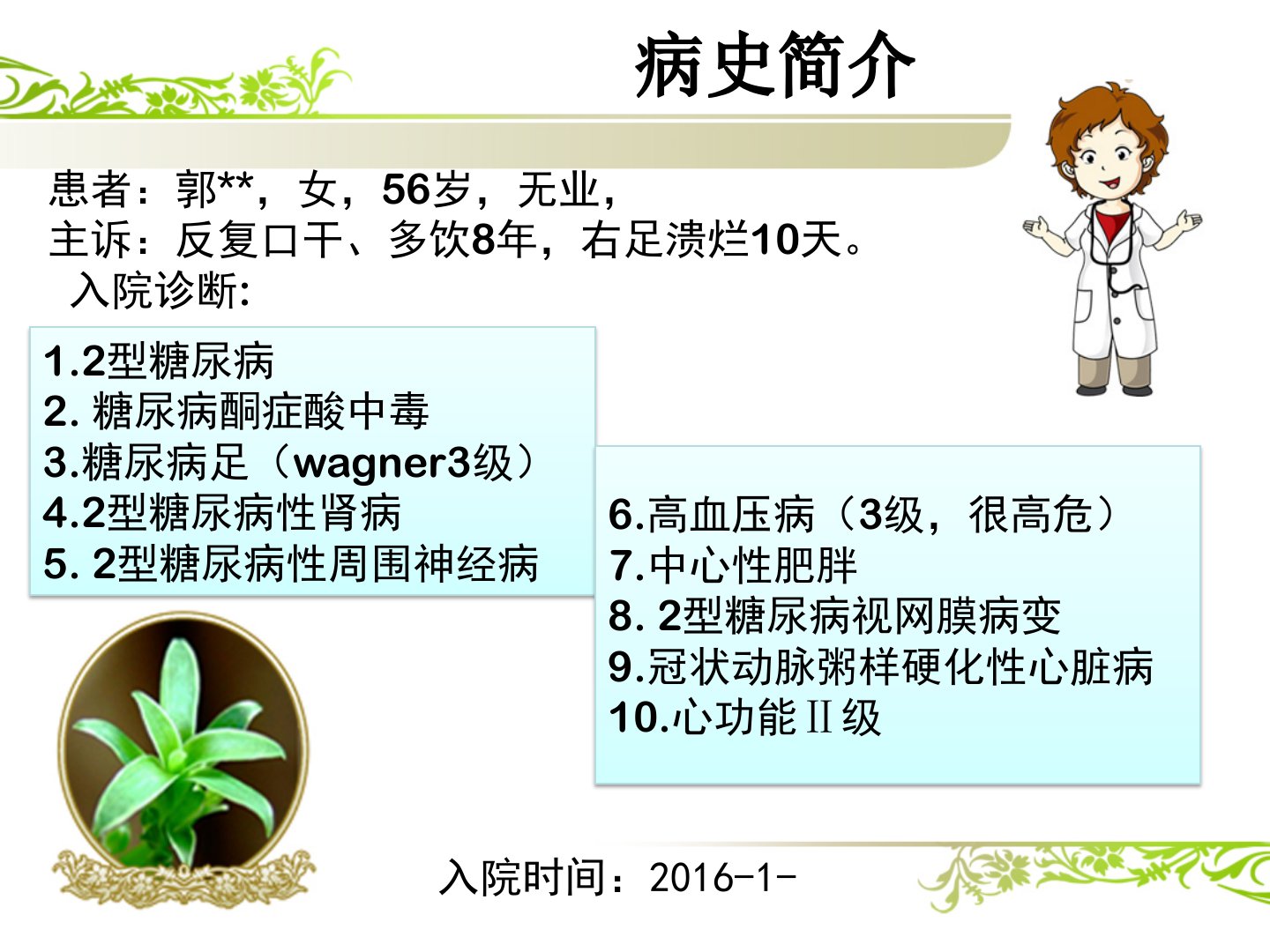 病史简介

患者：郭**，女，56岁，无业，
主诉：反复口干、多饮8年，右足溃烂10天。
入院诊断:

1.2型糖尿病
2. 糖尿病酮症酸中毒
3.糖尿病足（wagner3级）
4.2型糖尿病性肾病
5. 2型糖尿病性周围神经病

6.高血压病（3级，很高危）
7.中心性肥胖
8. 2型糖尿病视网膜病变
9.冠状动脉粥样硬化性心脏病
10.心功能Ⅱ级

入院时间：2016-1-